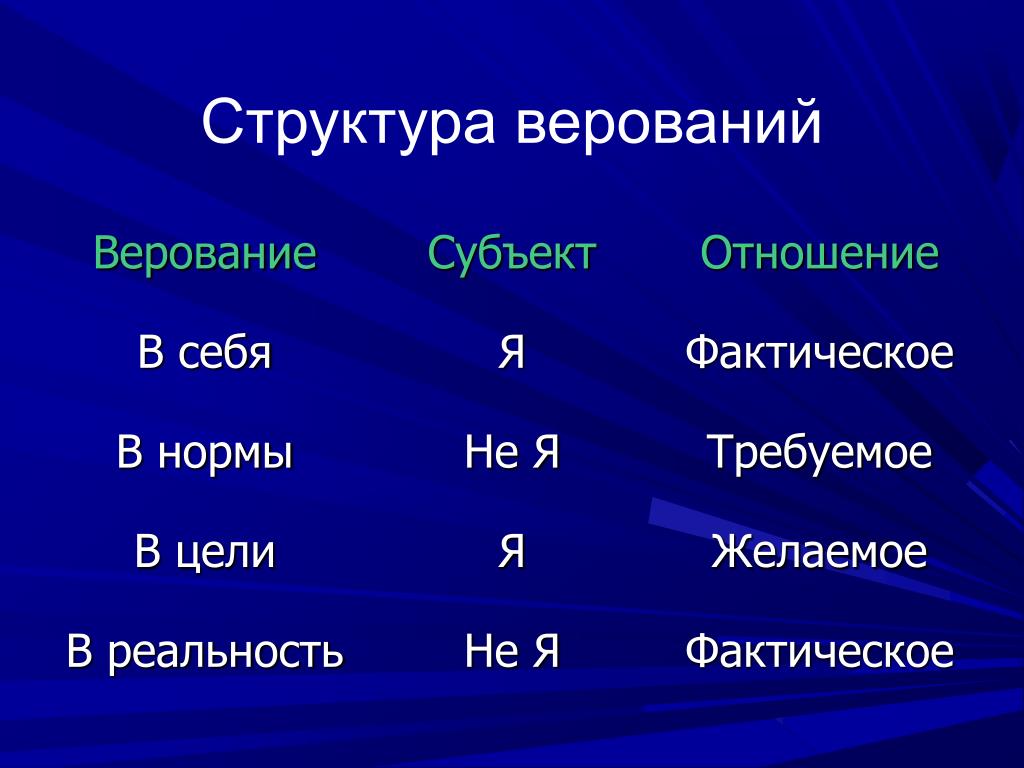 Структура верований

| Верование | Субъект | Отношение |
|---|---|---|
| В себя | Я | Фактическое |
| В нормы | Не Я | Требуемое |
| В цели | Я | Желаемое |
| В реальность | Не Я | Фактическое |